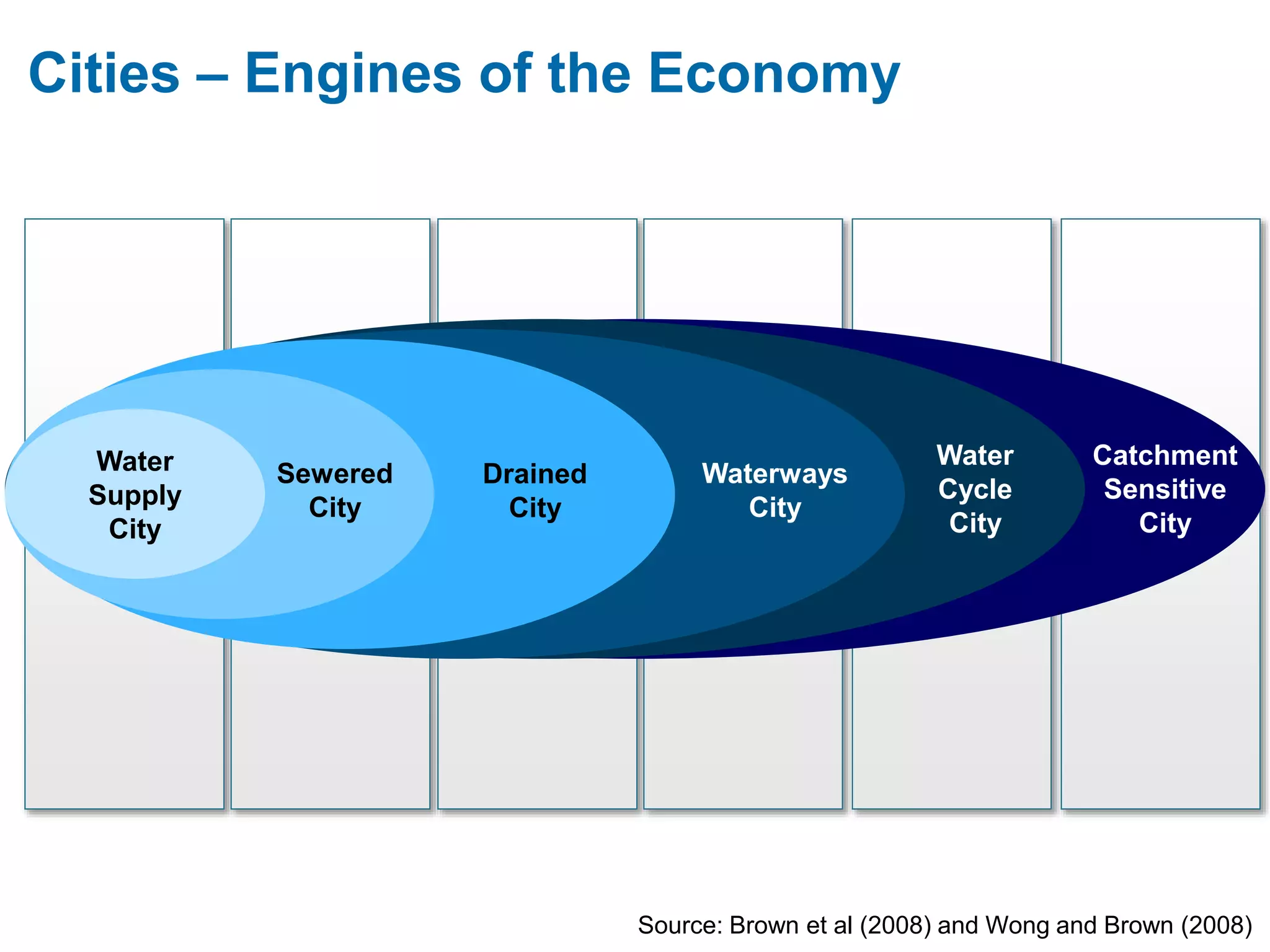 Cities – Engines of the Economy

Water Supply City

Sewered City

Drained City

Waterways City

Water Cycle City

Catchment Sensitive City

Source: Brown et al (2008) and Wong and Brown (2008)